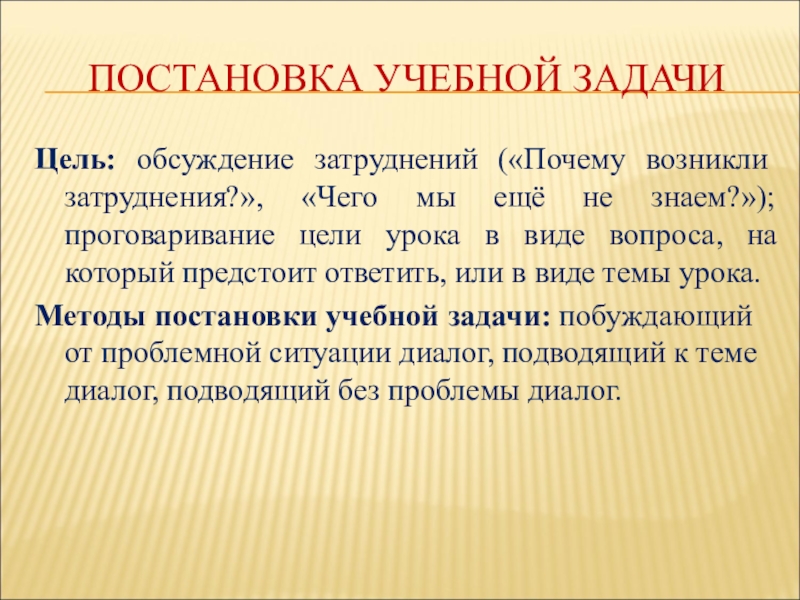 ПОСТАНОВКА УЧЕБНОЙ ЗАДАЧИ

Цель: обсуждение затруднений («Почему возникли затруднения?», «Чего мы ещё не знаем?»); проговаривание цели урока в виде вопроса, на который предстоит ответить, или в виде темы урока.

Методы постановки учебной задачи: побуждающий от проблемной ситуации диалог, подводящий к теме диалог, подводящий без проблемы диалог.